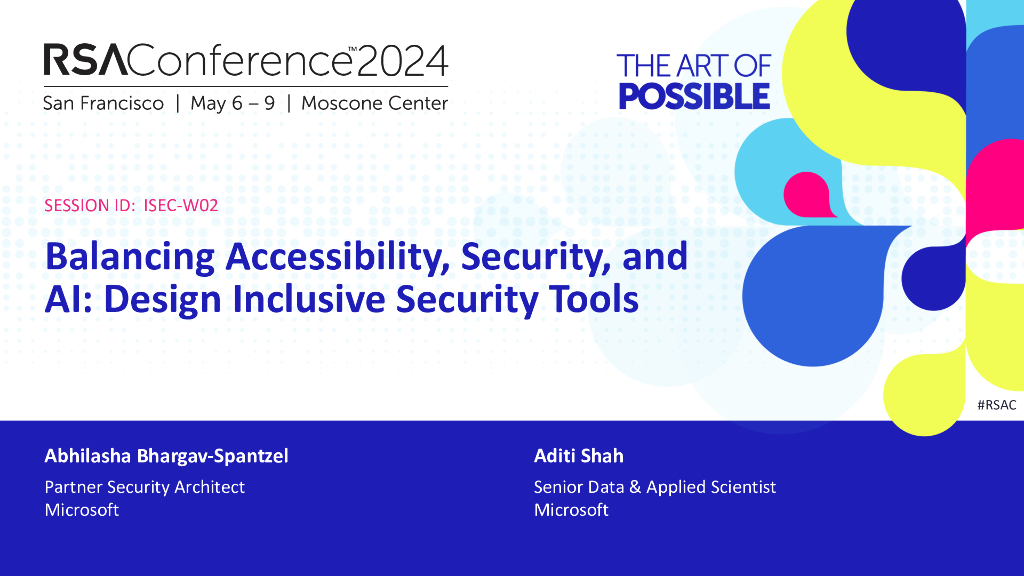 RSAConference™2024
San Francisco | May 6 – 9 | Moscone Center

THE ART OF
POSSIBLE

SESSION ID: ISEC-W02

Balancing Accessibility, Security, and AI: Design Inclusive Security Tools

#RSAC

Abhilasha Bhargav-Spantzel
Partner Security Architect
Microsoft

Aditi Shah
Senior Data & Applied Scientist
Microsoft